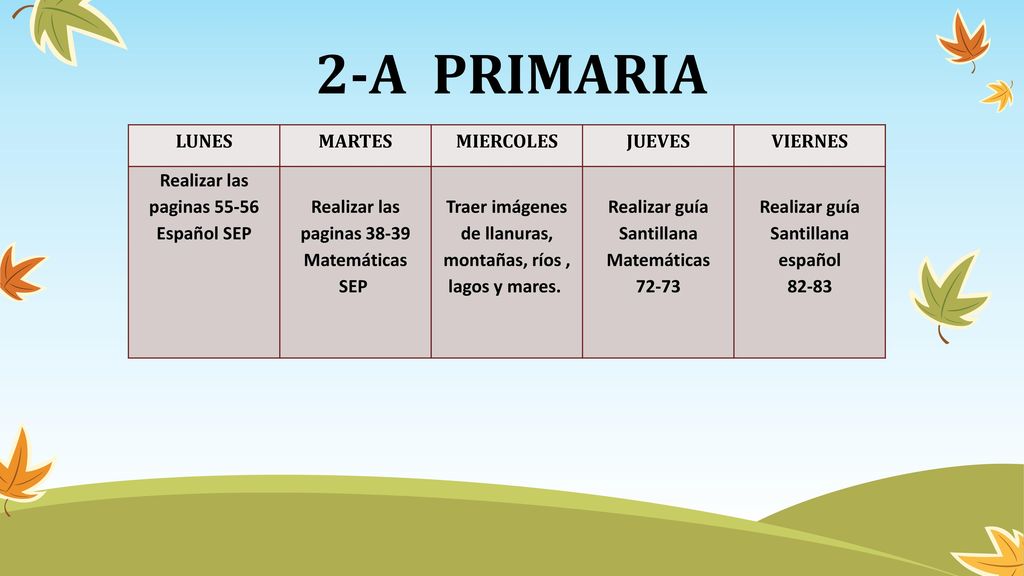 2-A PRIMARIA

| LUNES | MARTES | MIERCOLES | JUEVES | VIERNES |
|---|---|---|---|---|
| Realizar las paginas 55-56 Español SEP | Realizar las paginas 38-39 Matemáticas SEP | Traer imágenes de llanuras, montañas, ríos , lagos y mares. | Realizar guía Santillana Matemáticas 72-73 | Realizar guía Santillana español 82-83 |